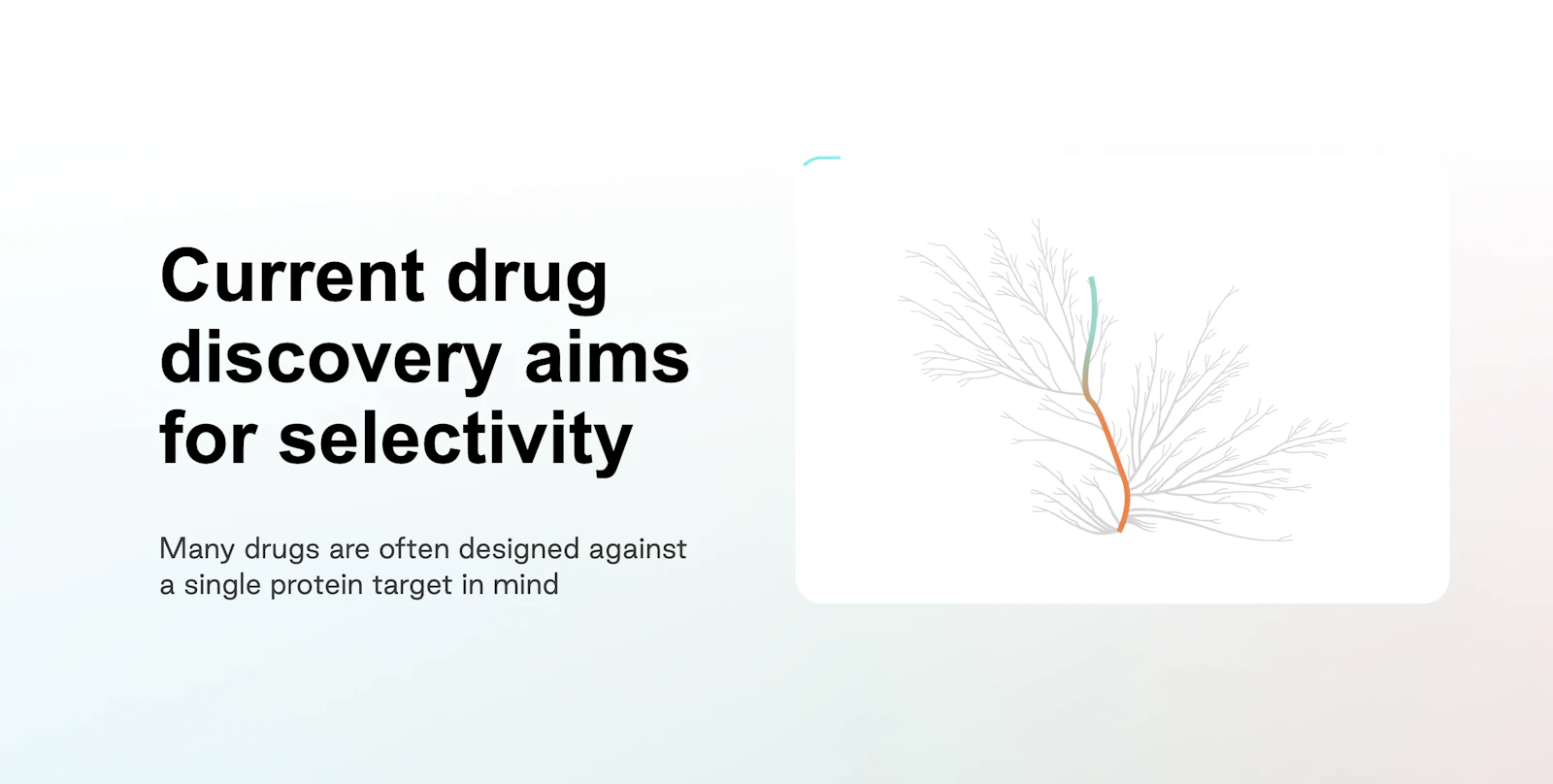 Current drug discovery aims for selectivity

Many drugs are often designed against a single protein target in mind